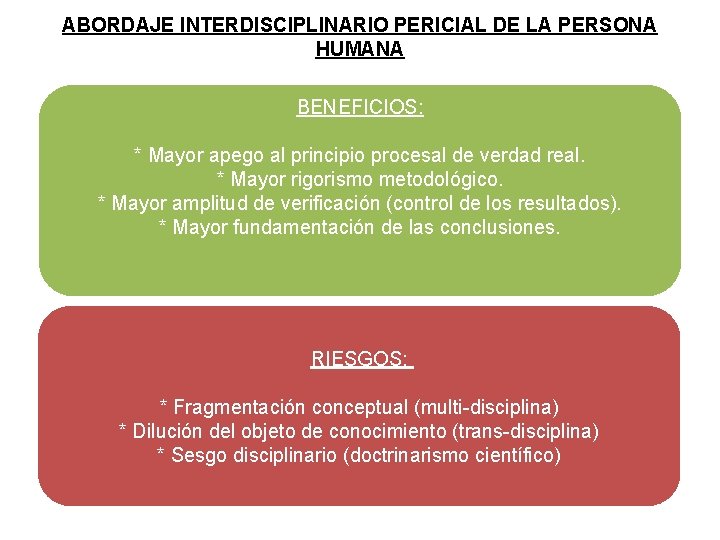 ABORDAJE INTERDISCIPLINARIO PERICIAL DE LA PERSONA HUMANA

BENEFICIOS:

* Mayor apego al principio procesal de verdad real.
* Mayor rigorismo metodológico.
* Mayor amplitud de verificación (control de los resultados).
* Mayor fundamentación de las conclusiones.

RIESGOS:

* Fragmentación conceptual (multi-disciplina)
* Dilución del objeto de conocimiento (trans-disciplina)
* Sesgo disciplinario (doctrinarismo científico)